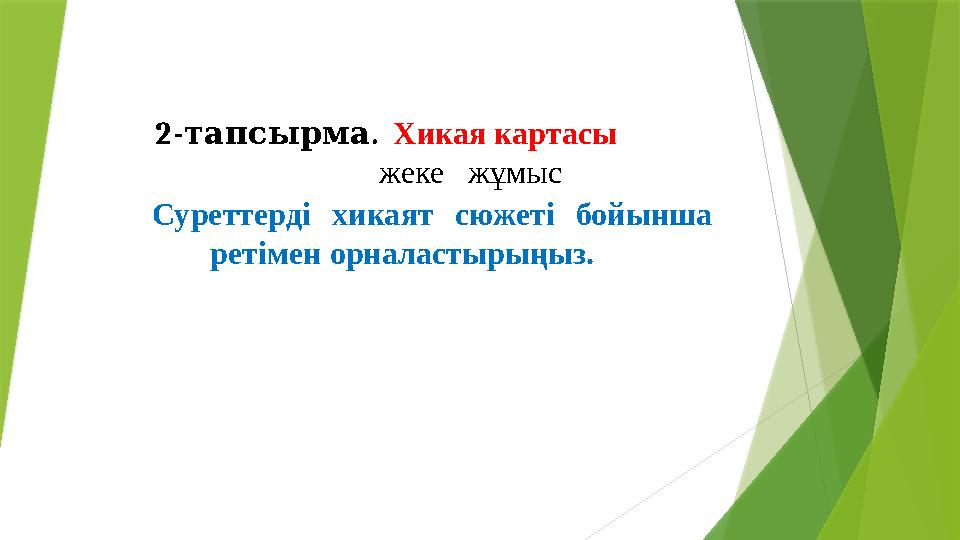 2-тапсырма. Хикая картасы

жеке жұмыс

Суреттерді хикаят сюжеті бойынша ретімен орналастырыңыз.